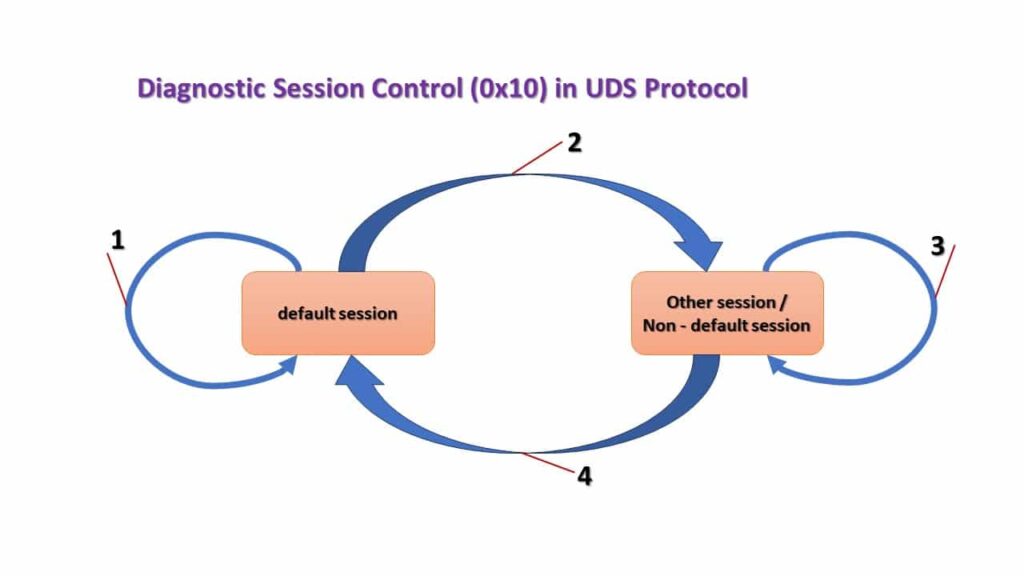 Diagnostic Session Control (0x10) in UDS Protocol

2

1

3

default session

Other session / Non - default session

4